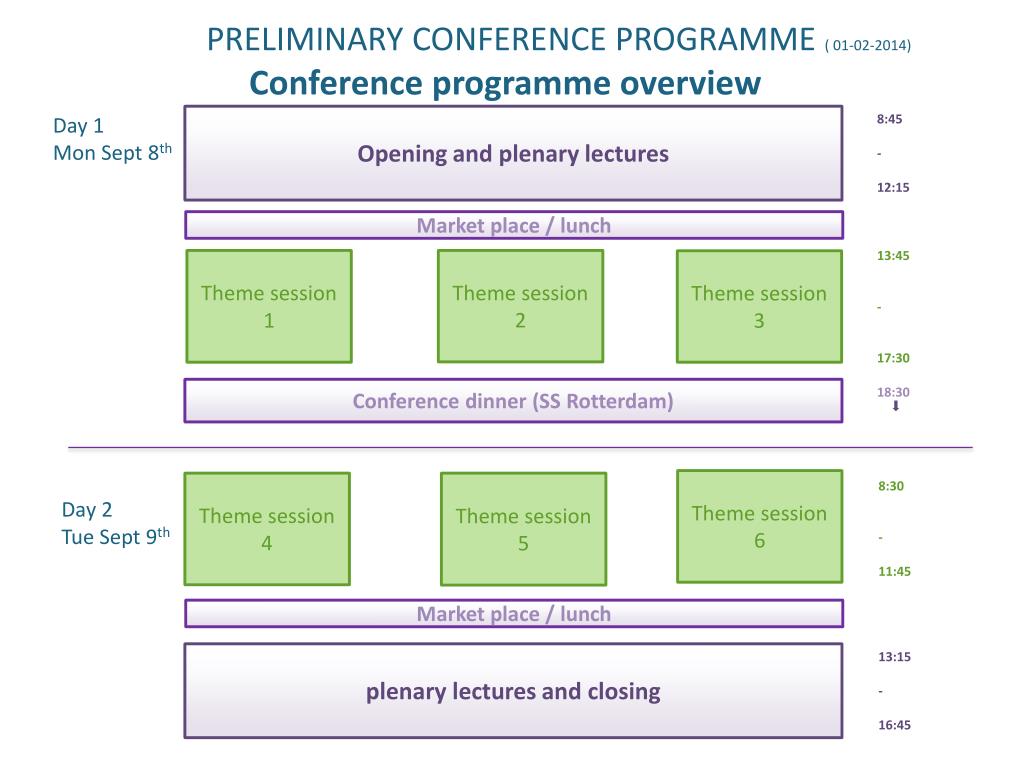 PRELIMINARY CONFERENCE PROGRAMME ( 01-02-2014)
Conference programme overview

Day 1
Mon Sept 8$^{th}$

Opening and plenary lectures

8:45
-
12:15

Market place / lunch

Theme session 1

Theme session 2

Theme session 3

13:45
-
17:30

Conference dinner (SS Rotterdam)

18:30

Day 2
Tue Sept 9$^{th}$

Theme session 4

Theme session 5

Theme session 6

8:30
-
11:45

Market place / lunch

plenary lectures and closing

13:15
-
16:45